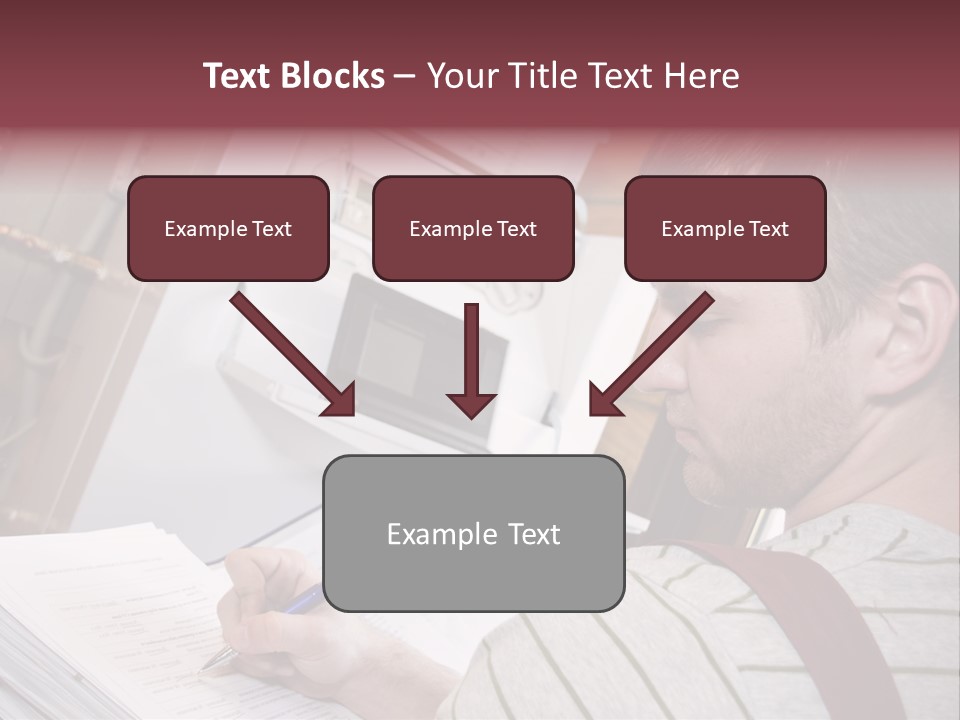 Text Blocks – Your Title Text Here

Example Text

Example Text

Example Text

Example Text